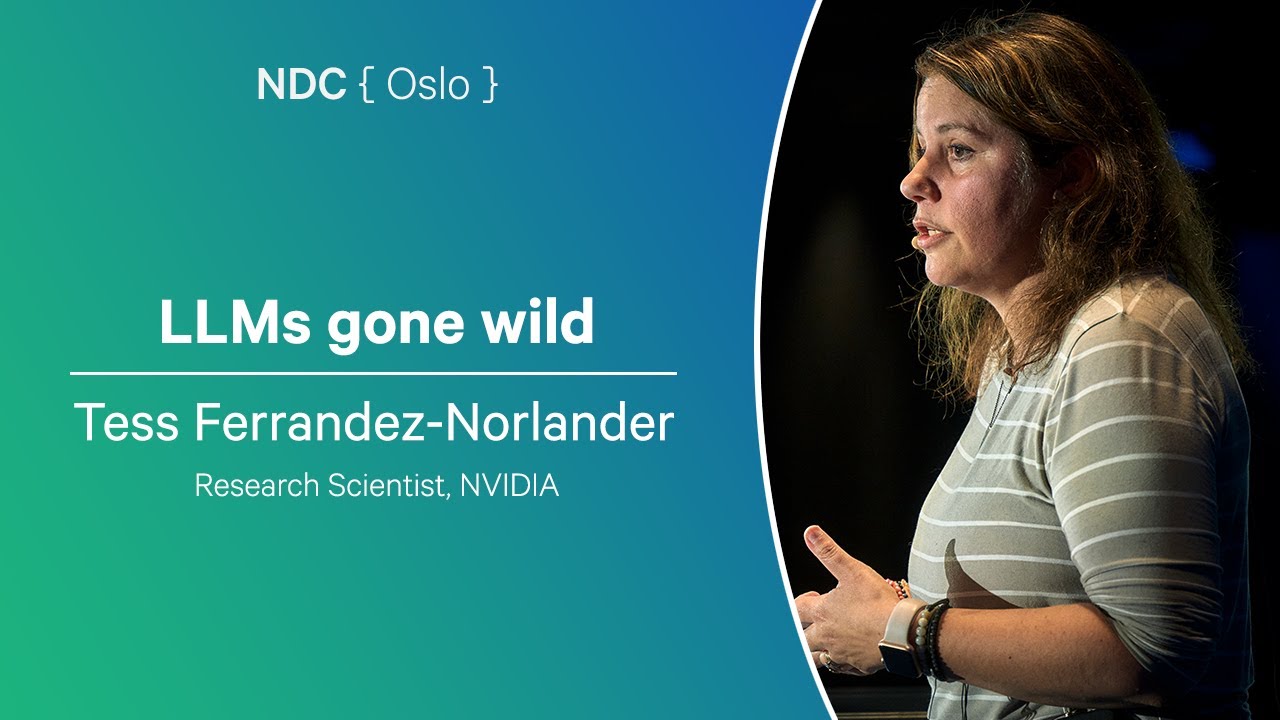 NDC { Oslo }

LLMs gone wild

Tess Ferrandez-Norlander

Research Scientist, NVIDIA